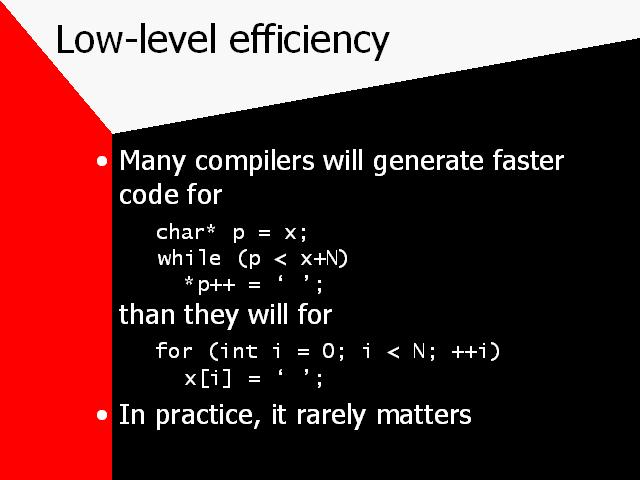 Low-level efficiency

• Many compilers will generate faster code for

char* p = x;
while (p < x+N)
  *p++ = ‘ ’;

than they will for

for (int i = 0; i < N; ++i)
  x[i] = ‘ ’;

• In practice, it rarely matters